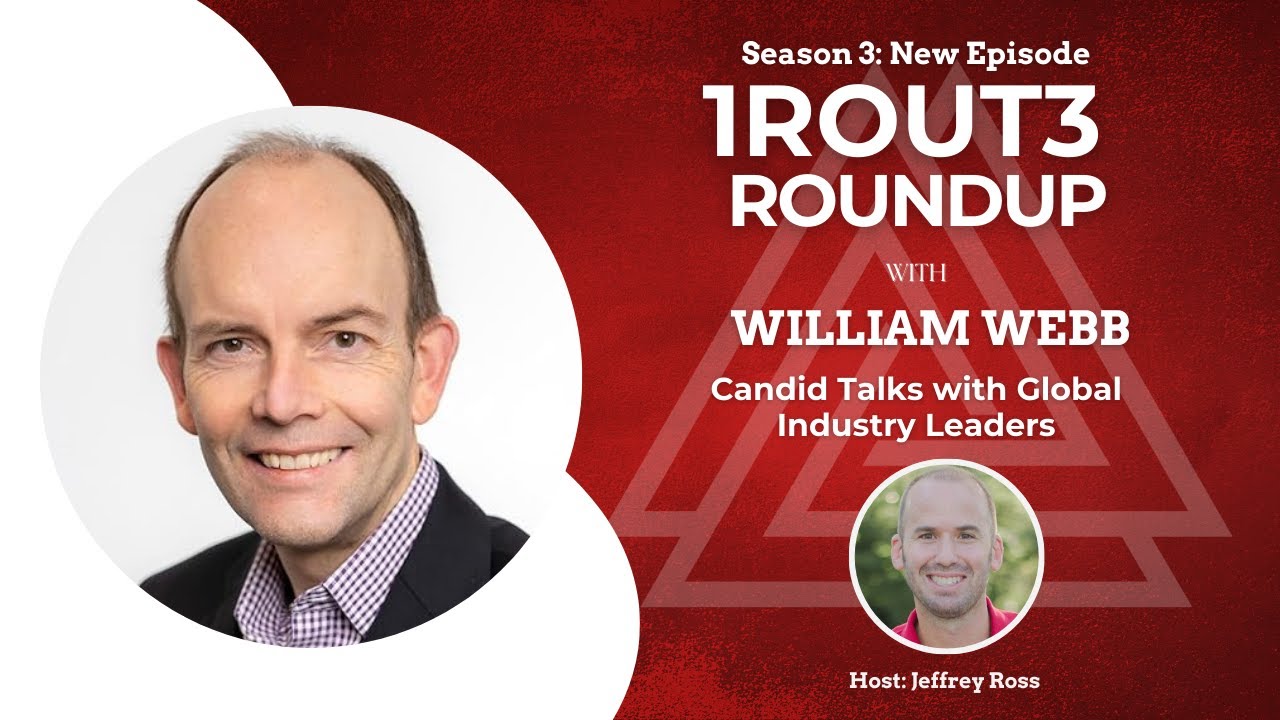 Season 3: New Episode

1ROUT3 ROUNDUP

WITH

WILLIAM WEBB

Candid Talks with Global Industry Leaders

Host: Jeffrey Ross